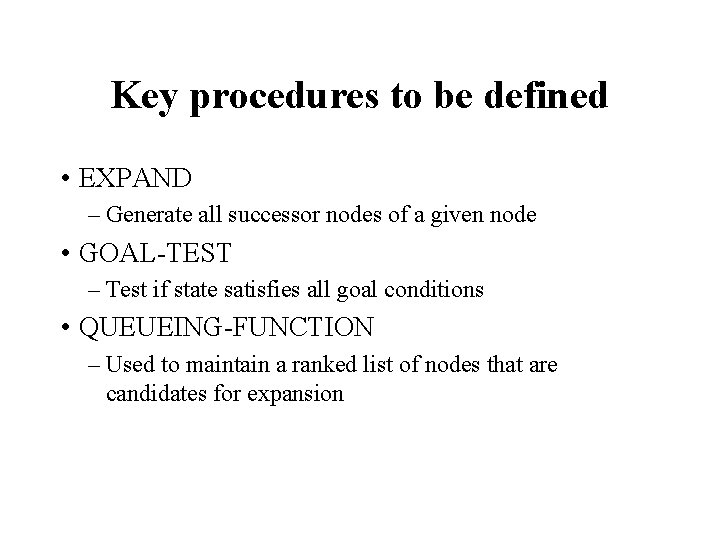 Key procedures to be defined

• EXPAND
– Generate all successor nodes of a given node

• GOAL-TEST
– Test if state satisfies all goal conditions

• QUEUEING-FUNCTION
– Used to maintain a ranked list of nodes that are candidates for expansion